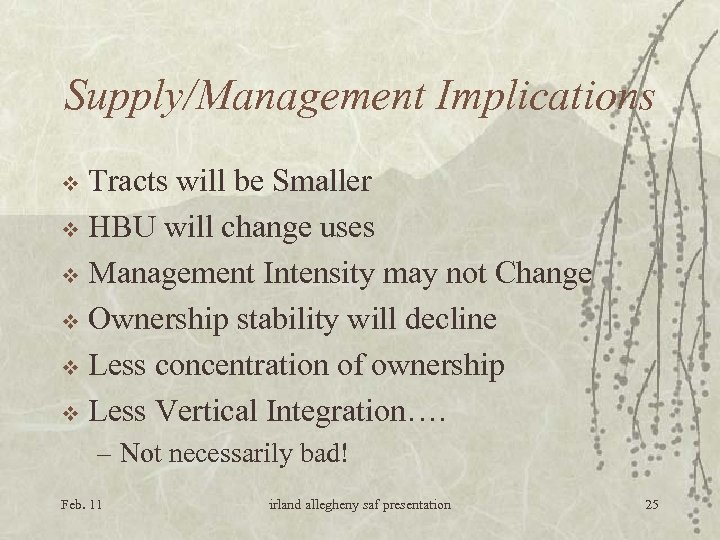 Supply/Management Implications

❖ Tracts will be Smaller
❖ HBU will change uses
❖ Management Intensity may not Change
❖ Ownership stability will decline
❖ Less concentration of ownership
❖ Less Vertical Integration….
– Not necessarily bad!

Feb. 11

irland allegheny saf presentation

25